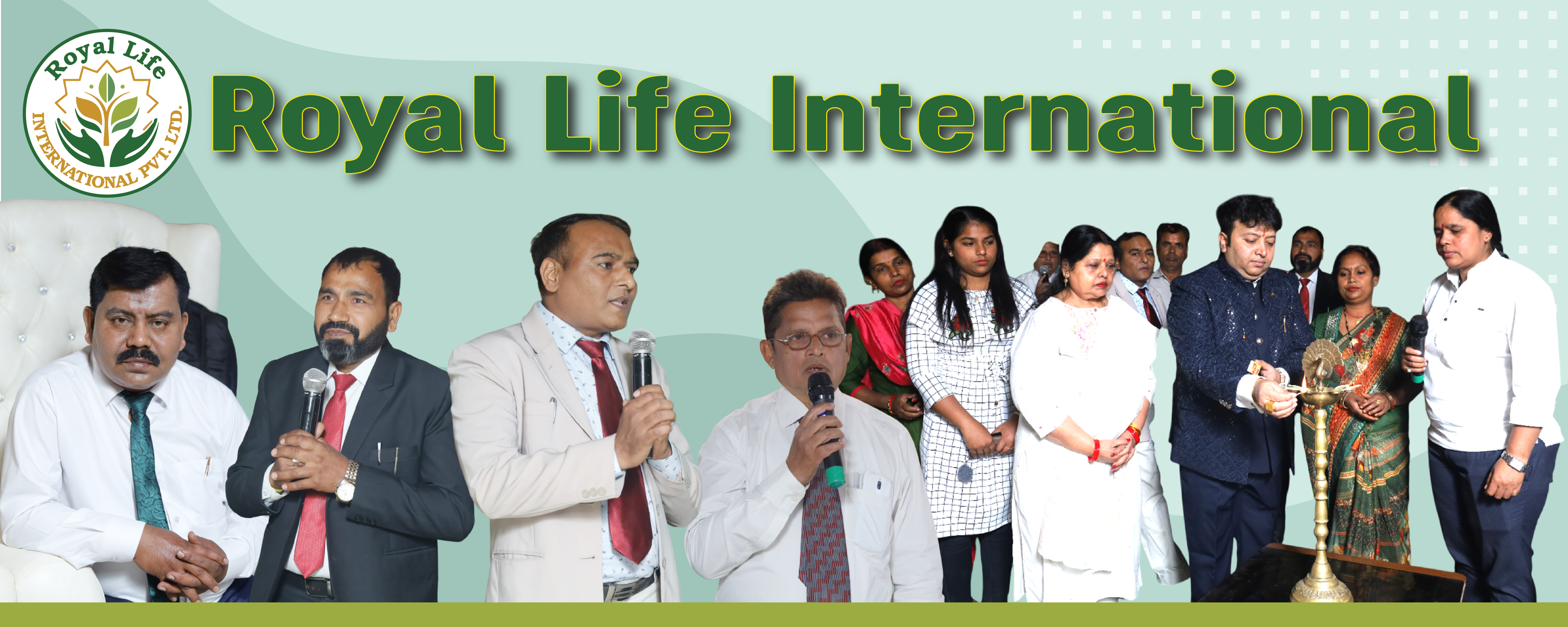 Royal Life
INTERNATIONAL PVT. LTD.

Royal Life International